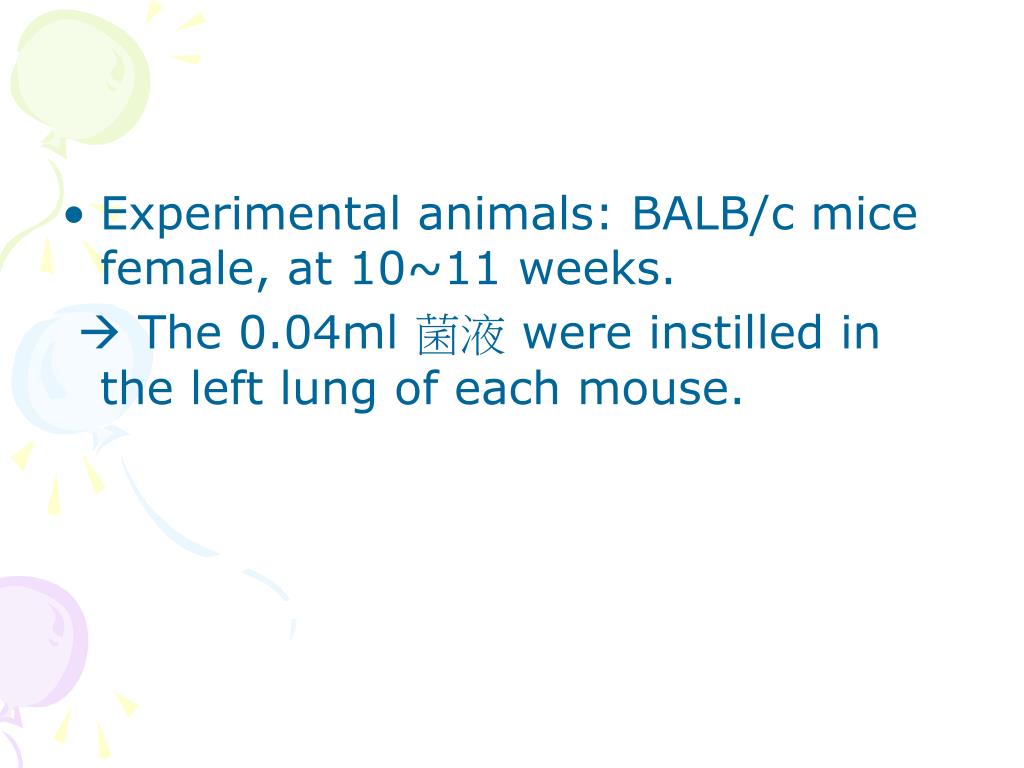 • Experimental animals: BALB/c mice female, at 10~11 weeks.

→ The 0.04ml 菌液 were instilled in the left lung of each mouse.